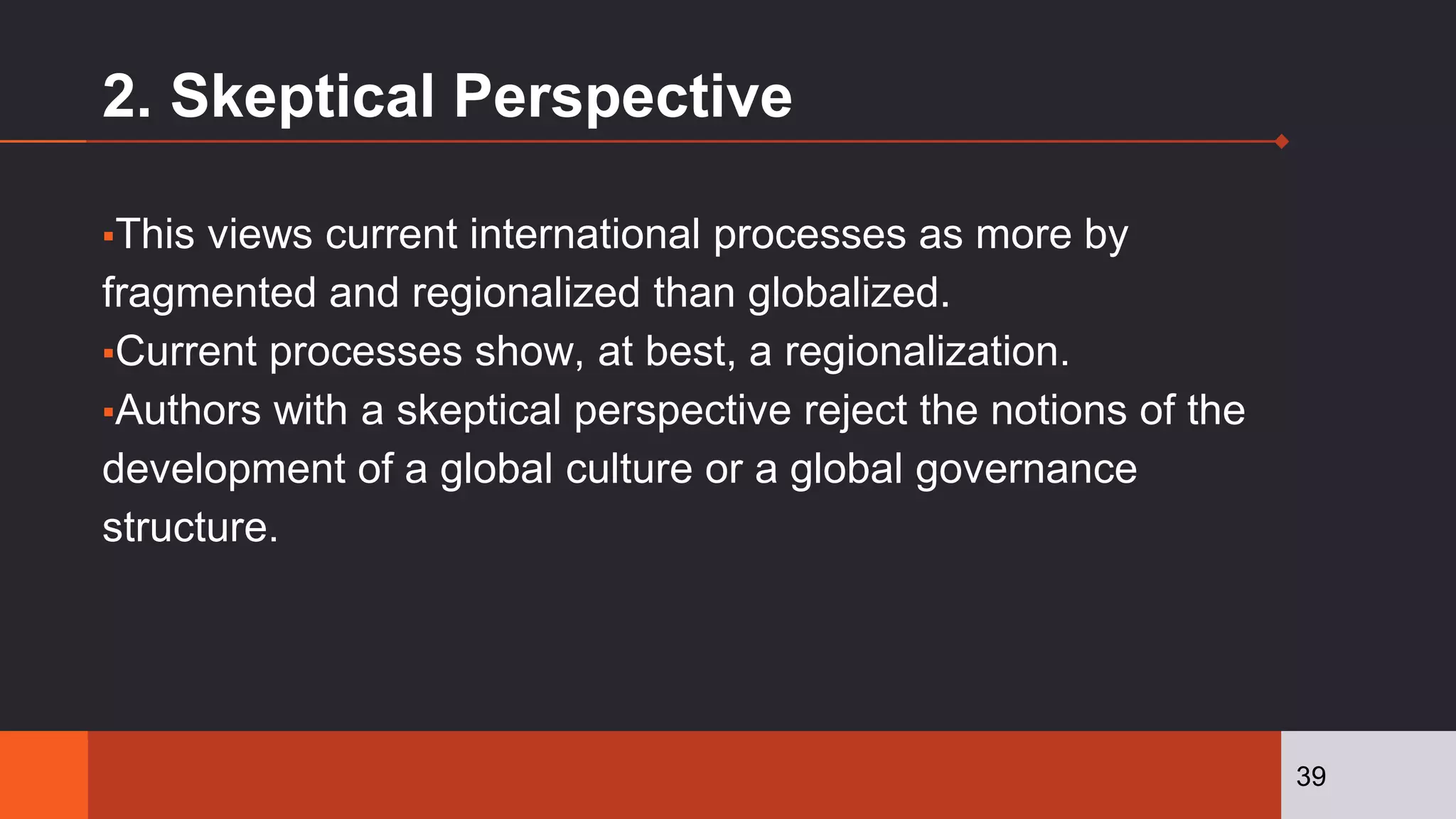 2. Skeptical Perspective

▪This views current international processes as more by fragmented and regionalized than globalized.
▪Current processes show, at best, a regionalization.
▪Authors with a skeptical perspective reject the notions of the development of a global culture or a global governance structure.

39